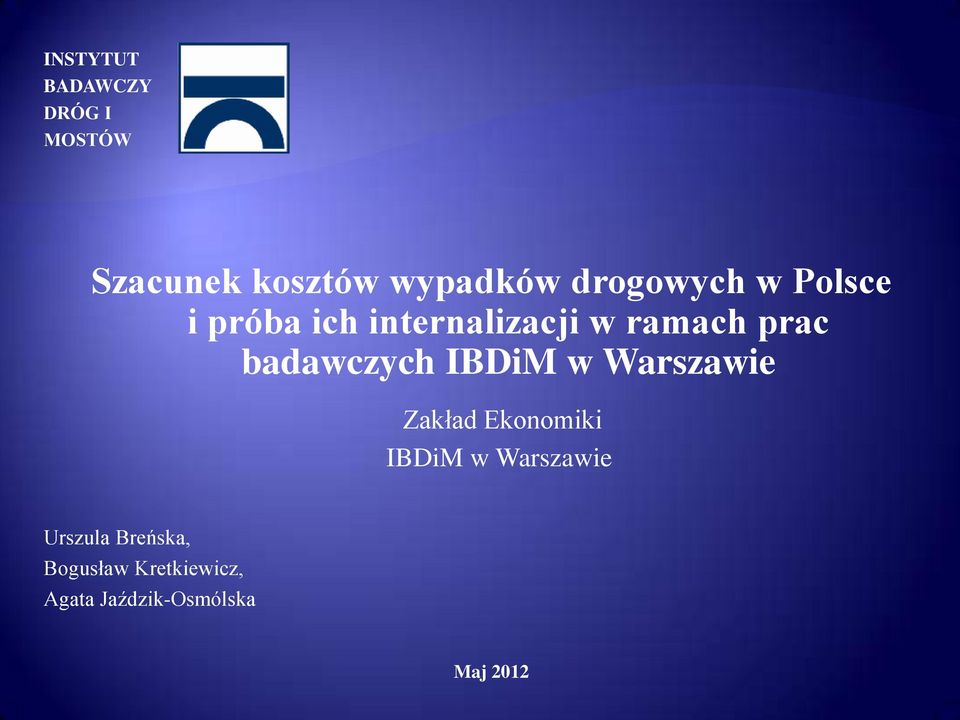 INSTYTUT
BADAWCZY
DRÓG I
MOSTÓW

Szacunek kosztów wypadków drogowych w Polsce i próba ich internalizacji w ramach prac badawczych IBDiM w Warszawie

Zakład Ekonomiki
IBDiM w Warszawie

Urszula Breńska,
Bogusław Kretkiewicz,
Agata Jaździk-Osmólska

Maj 2012